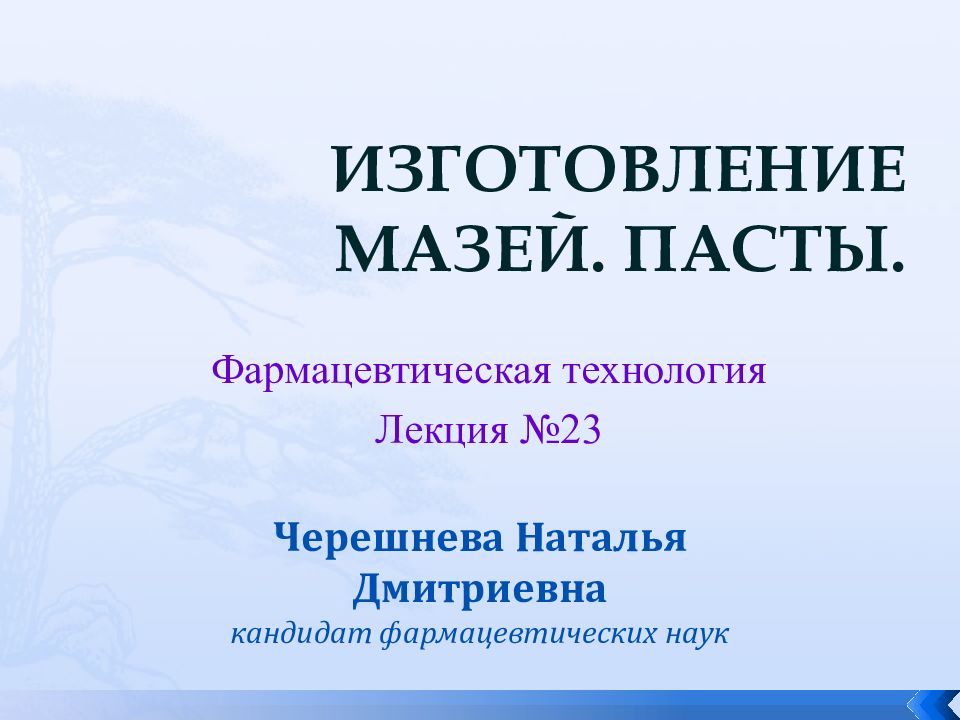 ИЗГОТОВЛЕНИЕ МАЗЕЙ. ПАСТЫ.

Фармацевтическая технология

Лекция №23

Черешнева Наталья Дмитриевна

кандидат фармацевтических наук